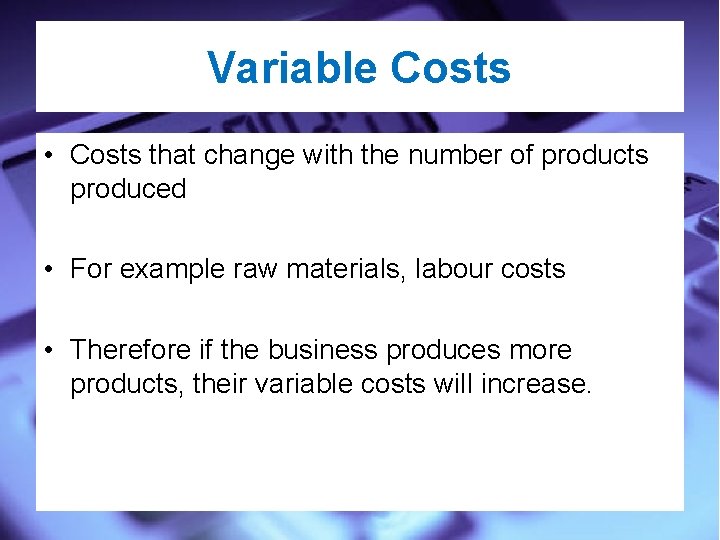 Variable Costs

• Costs that change with the number of products produced

• For example raw materials, labour costs

• Therefore if the business produces more products, their variable costs will increase.